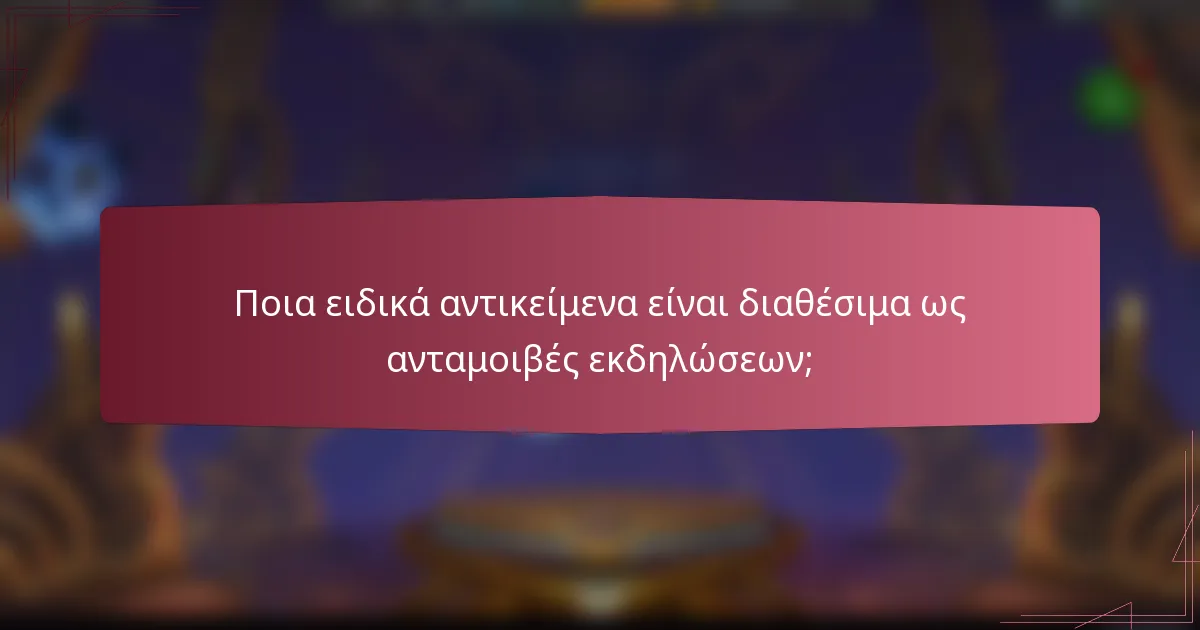 Ποια ειδικά αντικείμενα είναι διαθέσιμα ως ανταμοιβές εκδηλώσεων;